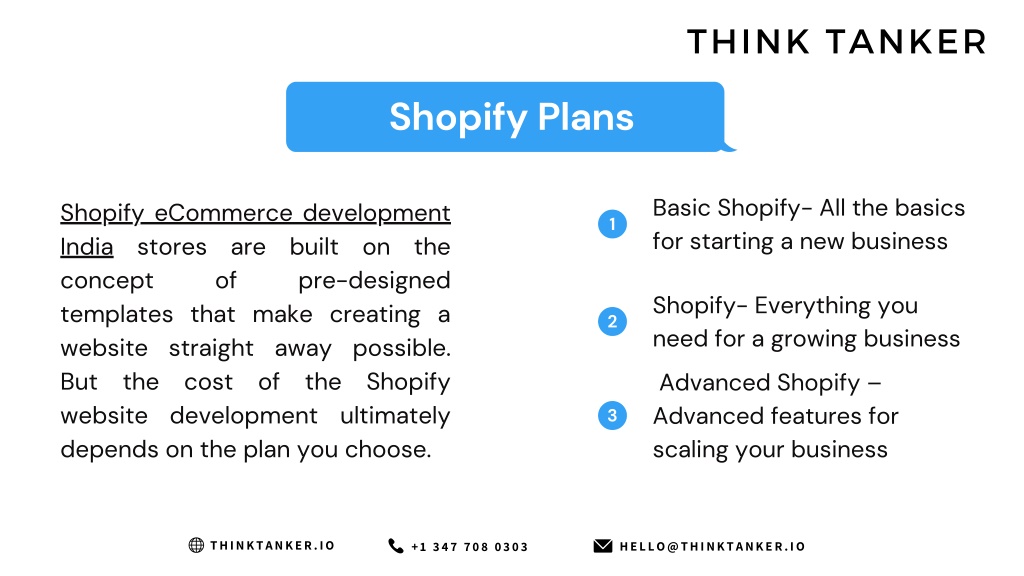 THINK TANKER

Shopify Plans

Shopify eCommerce development India stores are built on the concept of pre-designed templates that make creating a website straight away possible. But the cost of the Shopify website development ultimately depends on the plan you choose.

1 Basic Shopify- All the basics for starting a new business

2 Shopify- Everything you need for a growing business

3 Advanced Shopify – Advanced features for scaling your business

THINKTANKER.IO +1 347 708 0303 HELLO@THINKTANKER.IO